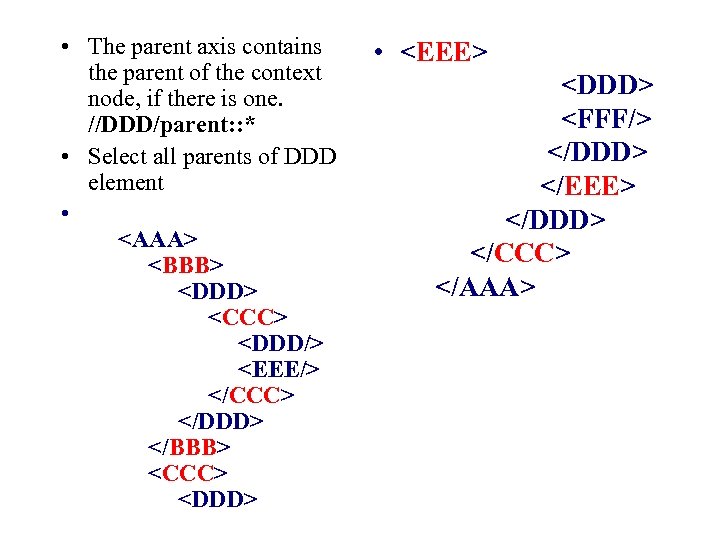 • The parent axis contains the parent of the context node, if there is one. //DDD/parent::*

• Select all parents of DDD element

•

<AAA>
<BBB>
<DDD>
<CCC>
<DDD/>
<EEE/>
</CCC>
</DDD>
</BBB>
<CCC>
<DDD>

• <EEE>
<DDD>
<FFF/>
</DDD>
</EEE>
</DDD>
</CCC>
</AAA>